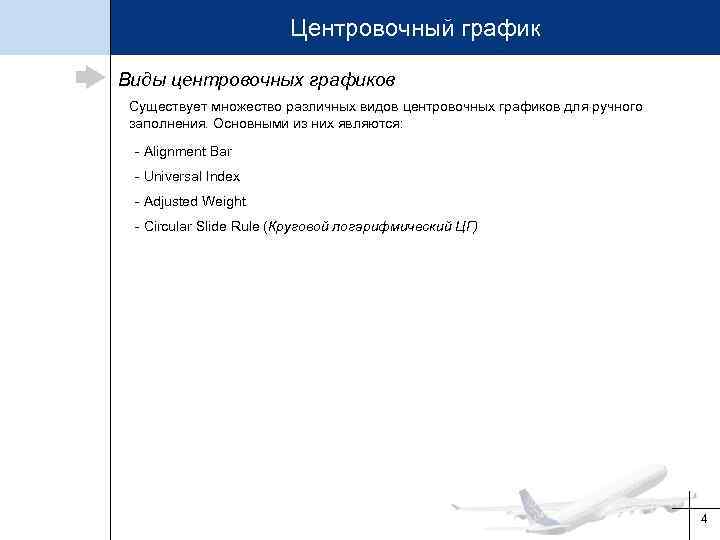 Центровочный график

Виды центровочных графиков

Существует множество различных видов центровочных графиков для ручного заполнения. Основными из них являются:

- Alignment Bar

- Universal Index

- Adjusted Weight

- Circular Slide Rule (Круговой логарифмический ЦГ)

4